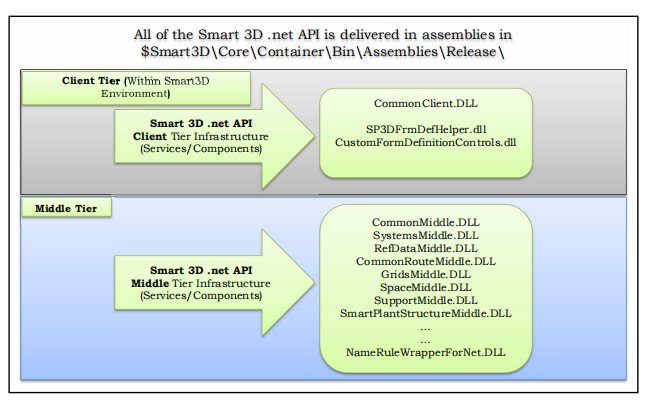 All of the Smart 3D .net API is delivered in assemblies in $Smart3D\Core\Container\Bin\Assemblies\Release\

Client Tier (Within Smart3D Environment)

Smart 3D .net API Client Tier Infrastructure (Services/Components)

CommonClient.DLL

SP3DFrmDefHelper.dll
CustomFormDefinitionControls.dll

Middle Tier

Smart 3D .net API Middle Tier Infrastructure (Services/Components)

CommonMiddle.DLL
SystemsMiddle.DLL
RefDataMiddle.DLL
CommonRouteMiddle.DLL
GridsMiddle.DLL
SpaceMiddle.DLL
SupportMiddle.DLL
SmartPlantStructureMiddle.DLL
...
...
NameRuleWrapperForNet.DLL